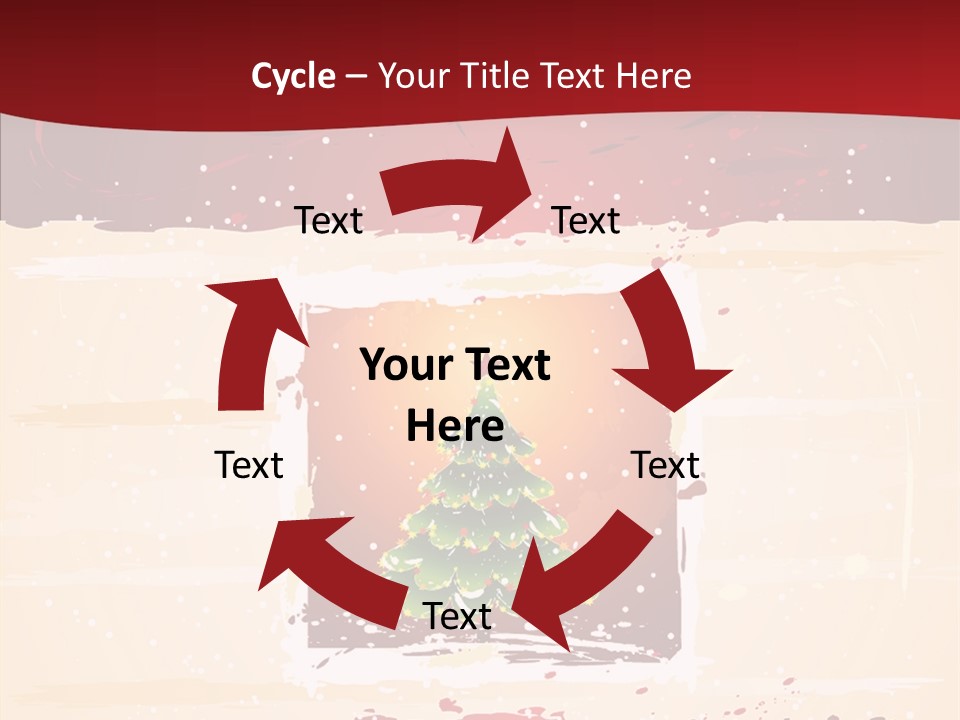 Cycle – Your Title Text Here

Text

Text

Your Text Here

Text

Text

Text